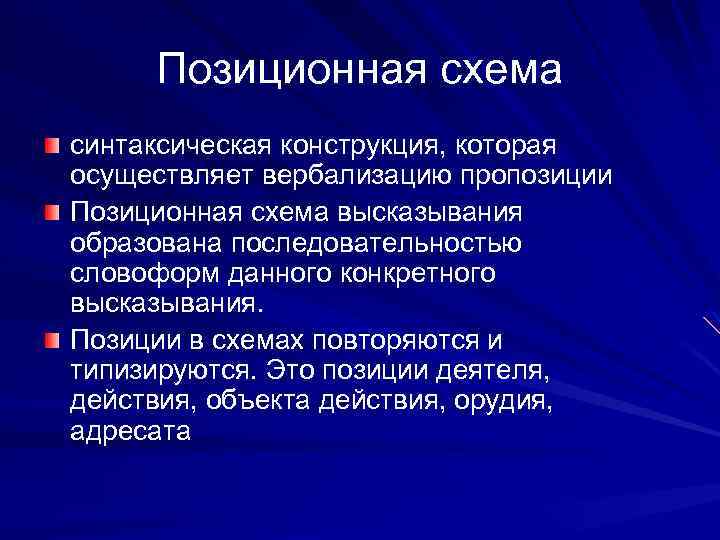 Позиционная схема

синтаксическая конструкция, которая осуществляет вербализацию пропозиции

Позиционная схема высказывания образована последовательностью словоформ данного конкретного высказывания.

Позиции в схемах повторяются и типизируются. Это позиции деятеля, действия, объекта действия, орудия, адресата